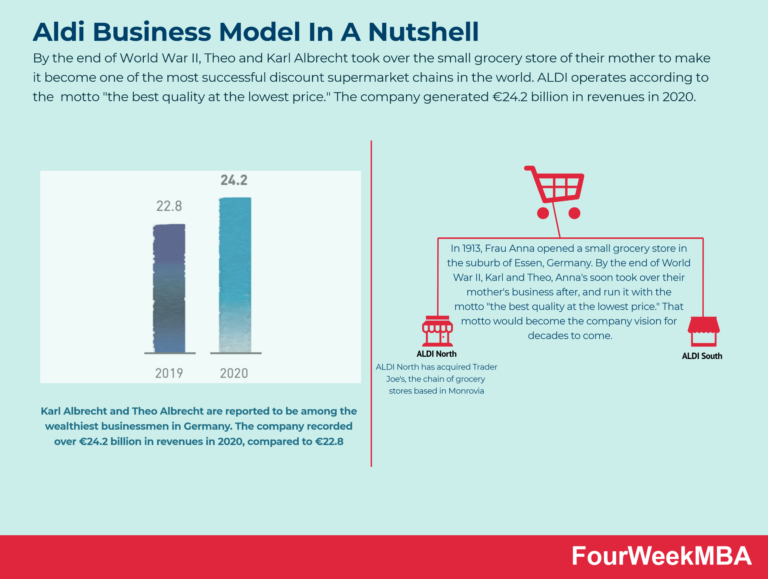 Aldi Business Model In A Nutshell

By the end of World War II, Theo and Karl Albrecht took over the small grocery store of their mother to make it become one of the most successful discount supermarket chains in the world. ALDI operates according to the motto "the best quality at the lowest price." The company generated €24.2 billion in revenues in 2020.

22.8

24.2

2019

2020

Karl Albrecht and Theo Albrecht are reported to be among the wealthiest businessmen in Germany. The company recorded over €24.2 billion in revenues in 2020, compared to €22.8

In 1913, Frau Anna opened a small grocery store in the suburb of Essen, Germany. By the end of World War II, Karl and Theo, Anna's soon took over their mother's business after, and run it with the motto "the best quality at the lowest price." That motto would become the company vision for decades to come.

ALDI North

ALDI North has acquired Trader Joe's, the chain of grocery stores based in Monrovia

ALDI South

FourWeekMBA